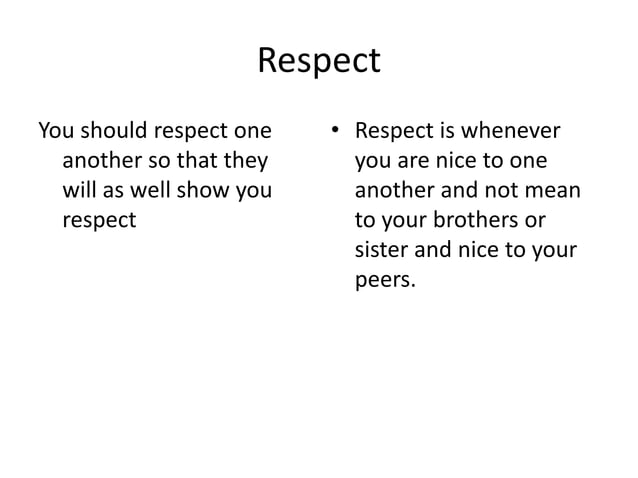 Respect

You should respect one another so that they will as well show you respect

• Respect is whenever you are nice to one another and not mean to your brothers or sister and nice to your peers.